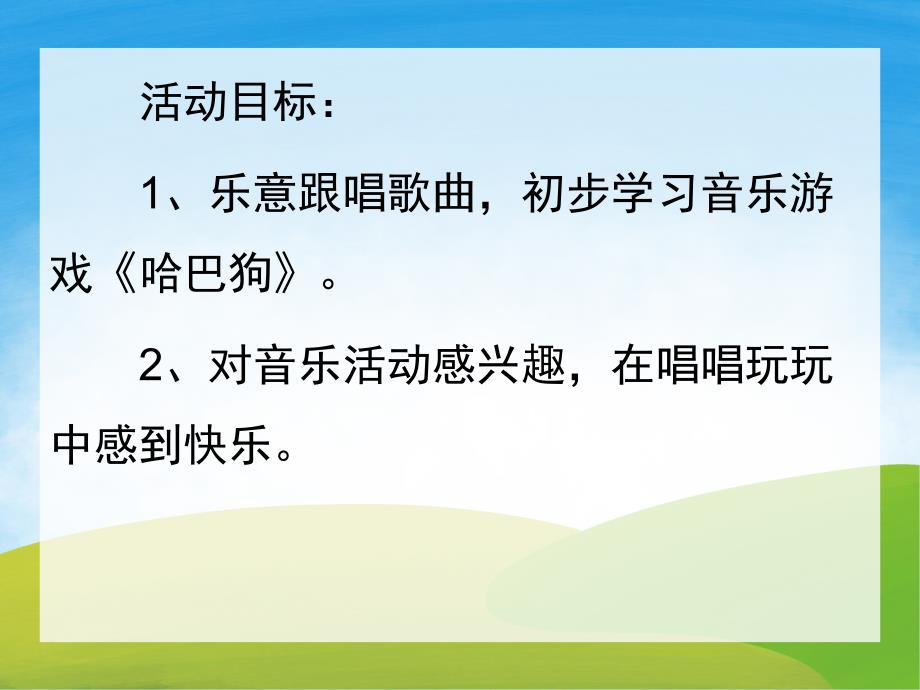 活动目标：

1、乐意跟唱歌曲，初步学习音乐游戏《哈巴狗》。

2、对音乐活动感兴趣，在唱唱玩玩中感到快乐。